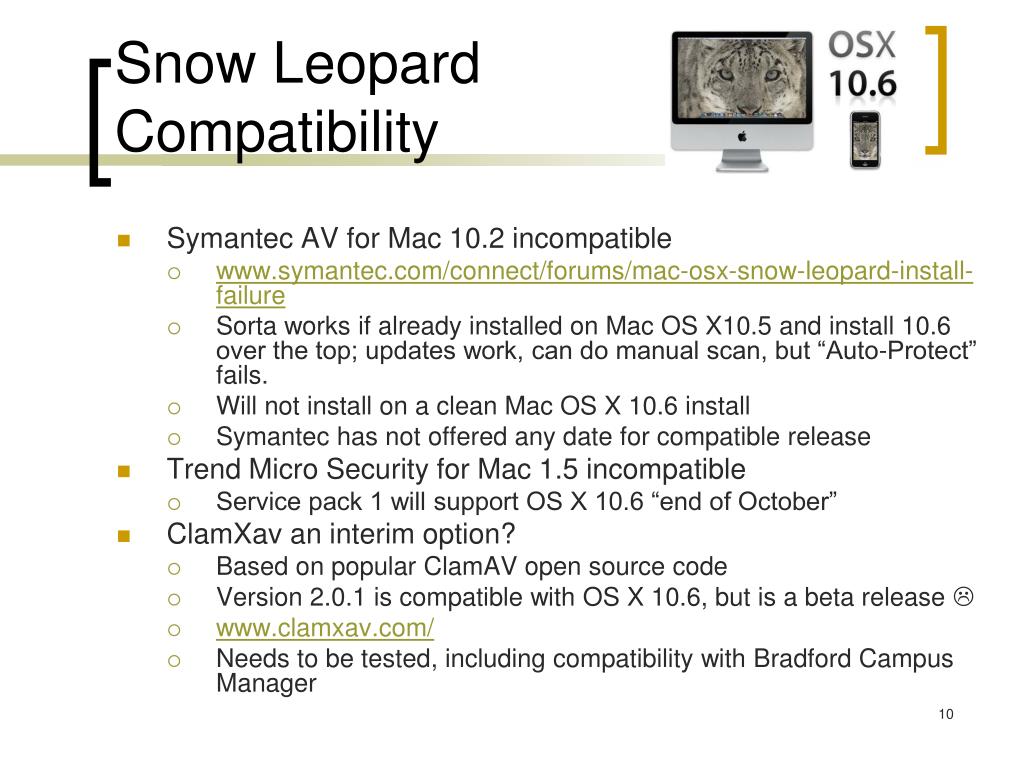 Snow Leopard Compatibility

OSX 10.6

- Symantec AV for Mac 10.2 incompatible
  - www.symantec.com/connect/forums/mac-osx-snow-leopard-install-failure
  - Sorta works if already installed on Mac OS X10.5 and install 10.6 over the top; updates work, can do manual scan, but “Auto-Protect” fails.
  - Will not install on a clean Mac OS X 10.6 install
  - Symantec has not offered any date for compatible release
- Trend Micro Security for Mac 1.5 incompatible
  - Service pack 1 will support OS X 10.6 “end of October”
- ClamXav an interim option?
  - Based on popular ClamAV open source code
  - Version 2.0.1 is compatible with OS X 10.6, but is a beta release ☹
  - www.clamxav.com/
  - Needs to be tested, including compatibility with Bradford Campus Manager

10